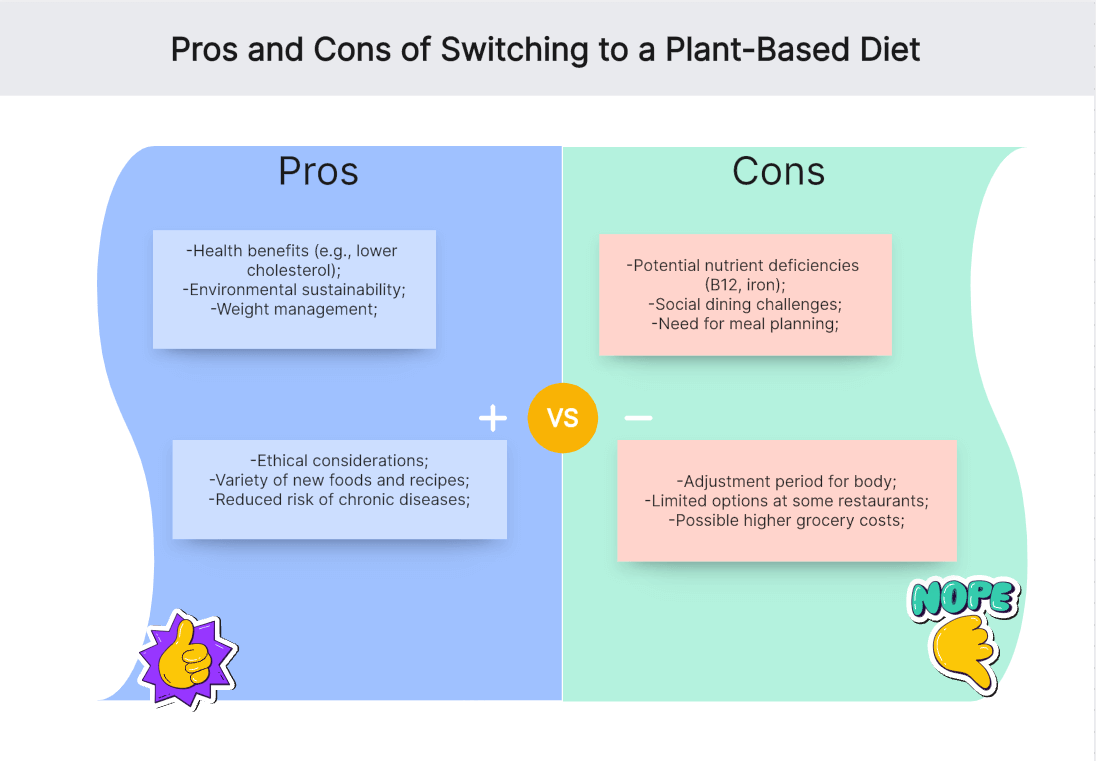 Pros and Cons of Switching to a Plant-Based Diet

Pros

-Health benefits (e.g., lower cholesterol);
-Environmental sustainability;
-Weight management;

-Ethical considerations;
-Variety of new foods and recipes;
-Reduced risk of chronic diseases;

+ VS −

Cons

-Potential nutrient deficiencies (B12, iron);
-Social dining challenges;
-Need for meal planning;

-Adjustment period for body;
-Limited options at some restaurants;
-Possible higher grocery costs;

NOPE